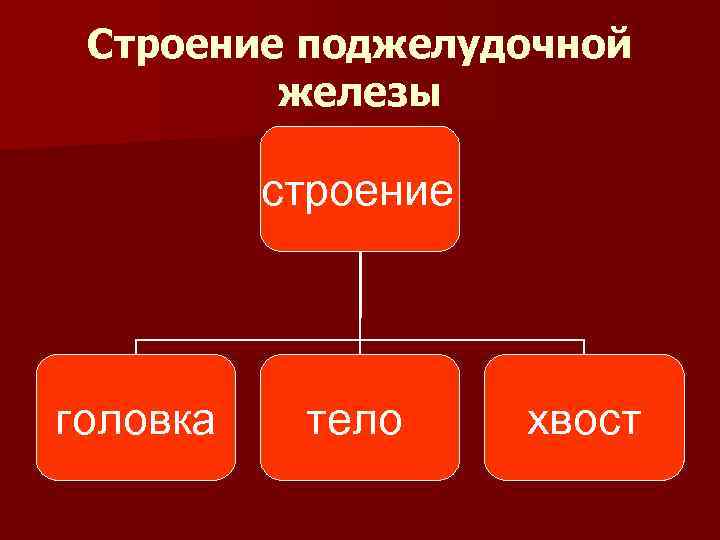 Строение поджелудочной железы

строение

головка

тело

хвост